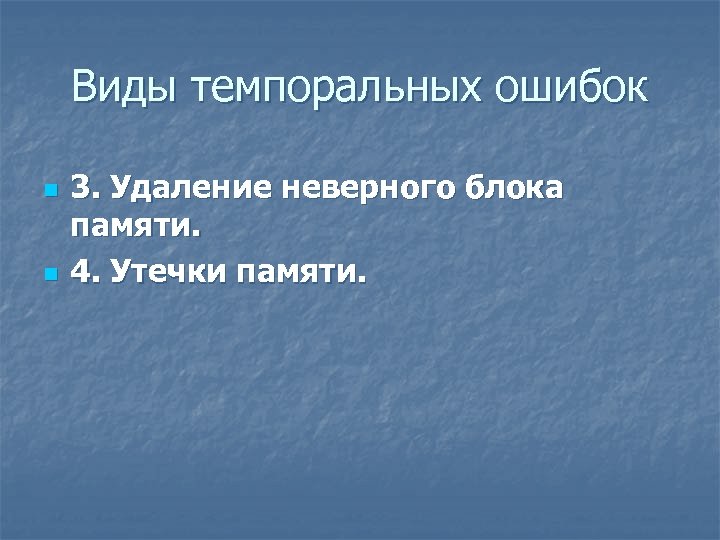 Виды темпоральных ошибок

3. Удаление неверного блока памяти.

4. Утечки памяти.